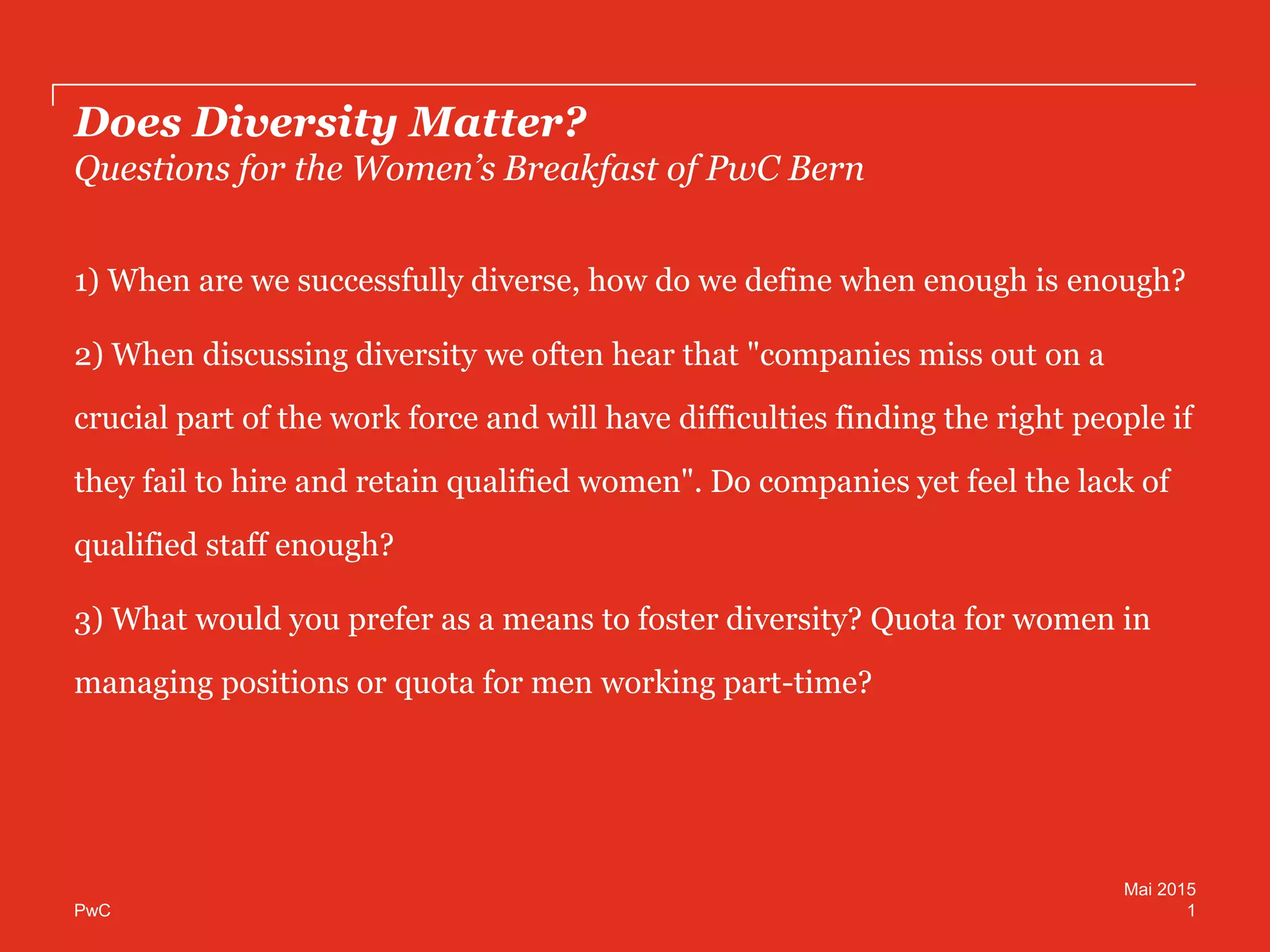 Does Diversity Matter?
Questions for the Women's Breakfast of PwC Bern

1) When are we successfully diverse, how do we define when enough is enough?

2) When discussing diversity we often hear that "companies miss out on a crucial part of the work force and will have difficulties finding the right people if they fail to hire and retain qualified women". Do companies yet feel the lack of qualified staff enough?

3) What would you prefer as a means to foster diversity? Quota for women in managing positions or quota for men working part-time?

PwC

Mai 2015
1